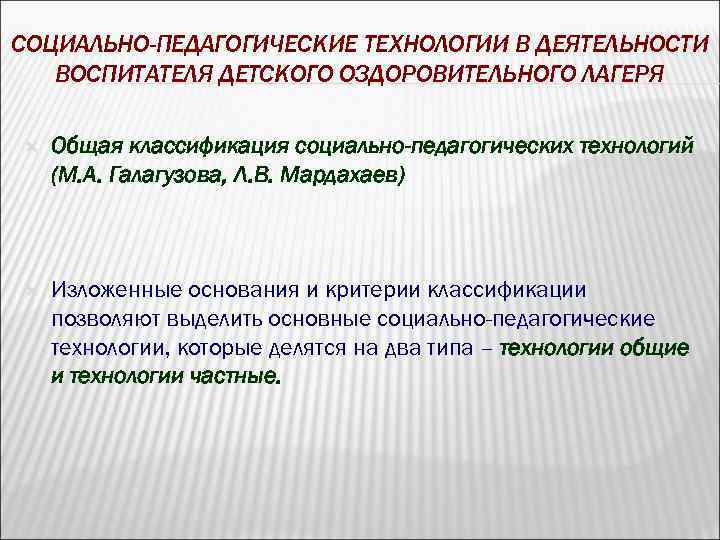 СОЦИАЛЬНО-ПЕДАГОГИЧЕСКИЕ ТЕХНОЛОГИИ В ДЕЯТЕЛЬНОСТИ ВОСПИТАТЕЛЯ ДЕТСКОГО ОЗДОРОВИТЕЛЬНОГО ЛАГЕРЯ

Общая классификация социально-педагогических технологий (М.А. Галагузова, Л.В. Мардахаев)

Изложенные основания и критерии классификации позволяют выделить основные социально-педагогические технологии, которые делятся на два типа – технологии общие и технологии частные.